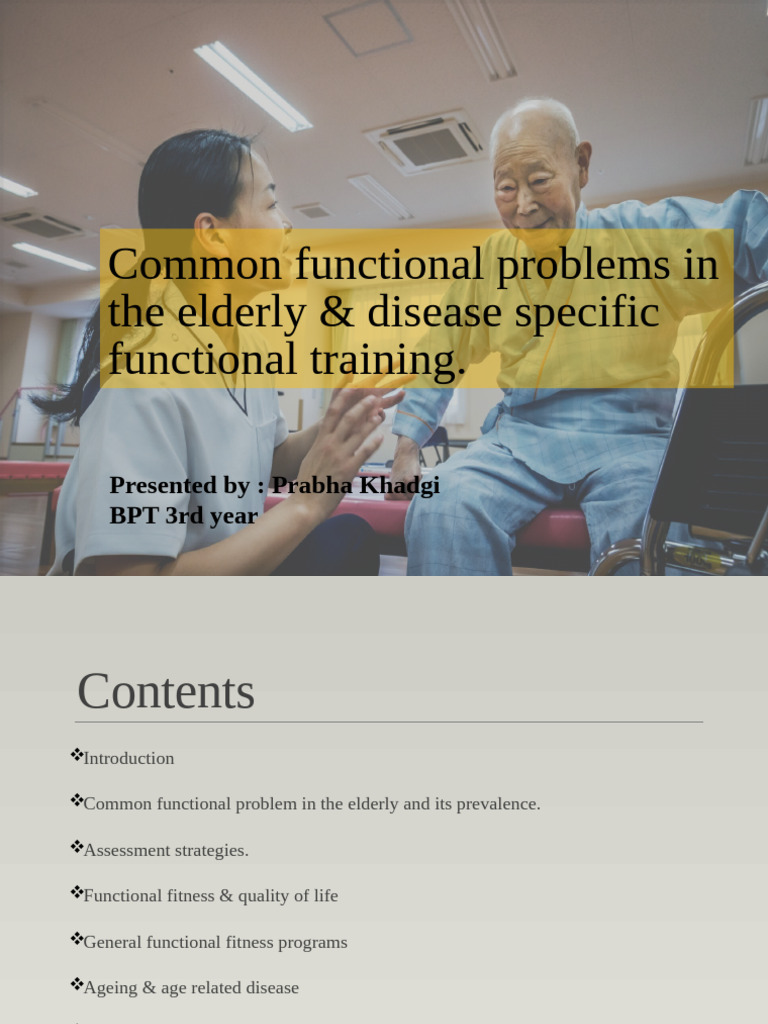 Common functional problems in the elderly & disease specific functional training.

Presented by : Prabha Khadgi
BPT 3rd year

Contents

❖Introduction

❖Common functional problem in the elderly and its prevalence.

❖Assessment strategies.

❖Functional fitness & quality of life

❖General functional fitness programs

❖Ageing & age related disease